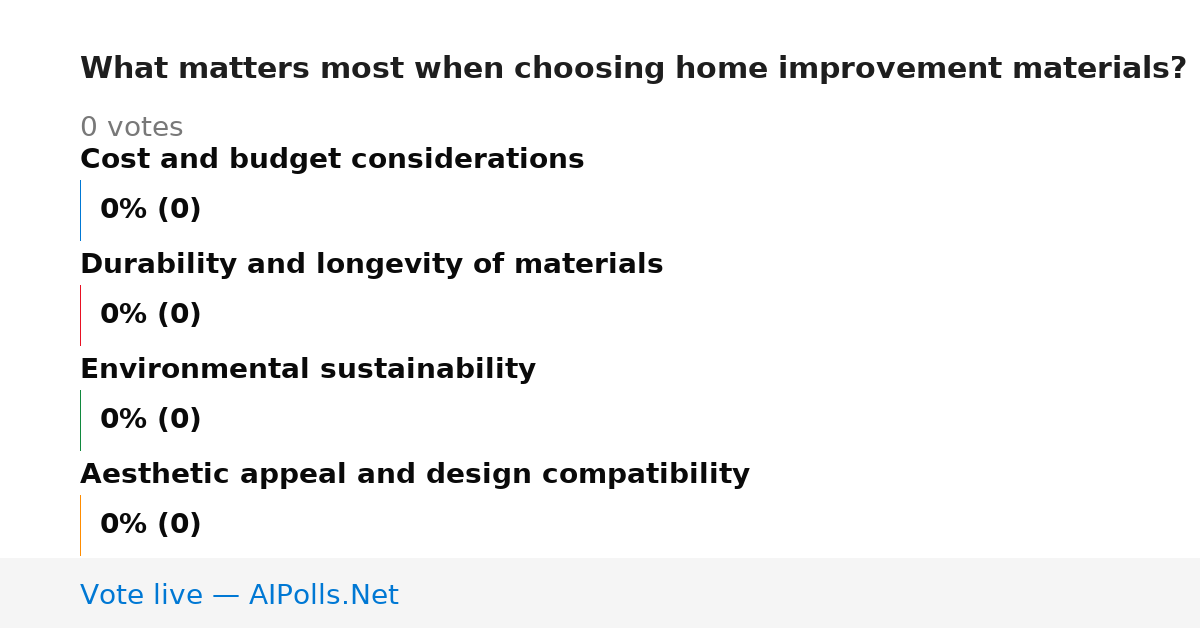 What matters most when choosing home improvement materials?

0 votes

Cost and budget considerations

0% (0)

Durability and longevity of materials

0% (0)

Environmental sustainability

0% (0)

Aesthetic appeal and design compatibility

0% (0)

Vote live — AIPolls.Net